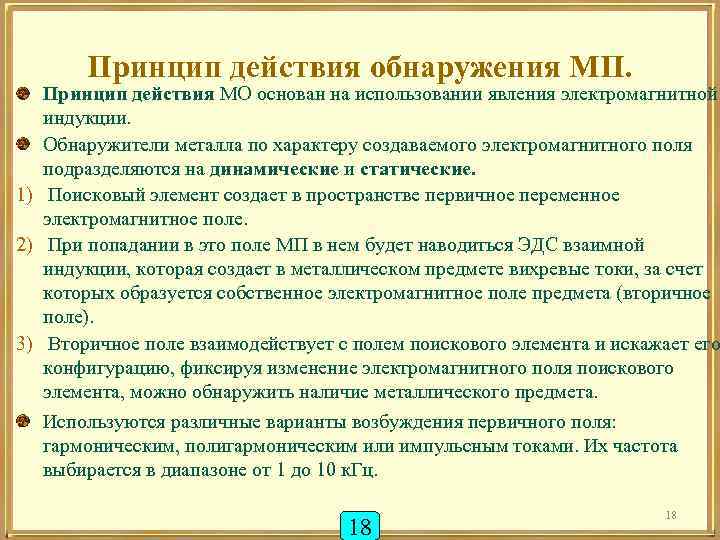 Принцип действия обнаружения МП.

Принцип действия МО основан на использовании явления электромагнитной индукции.

Обнаружители металла по характеру создаваемого электромагнитного поля подразделяются на динамические и статические.

1) Поисковый элемент создает в пространстве первичное переменное электромагнитное поле.

2) При попадании в это поле МП в нем будет наводиться ЭДС взаимной индукции, которая создает в металлическом предмете вихревые токи, за счет которых образуется собственное электромагнитное поле предмета (вторичное поле).

3) Вторичное поле взаимодействует с полем поискового элемента и искажает его конфигурацию, фиксируя изменение электромагнитного поля поискового элемента, можно обнаружить наличие металлического предмета.

Используются различные варианты возбуждения первичного поля: гармоническим, полигармоническим или импульсным токами. Их частота выбирается в диапазоне от 1 до 10 кГц.

18

18